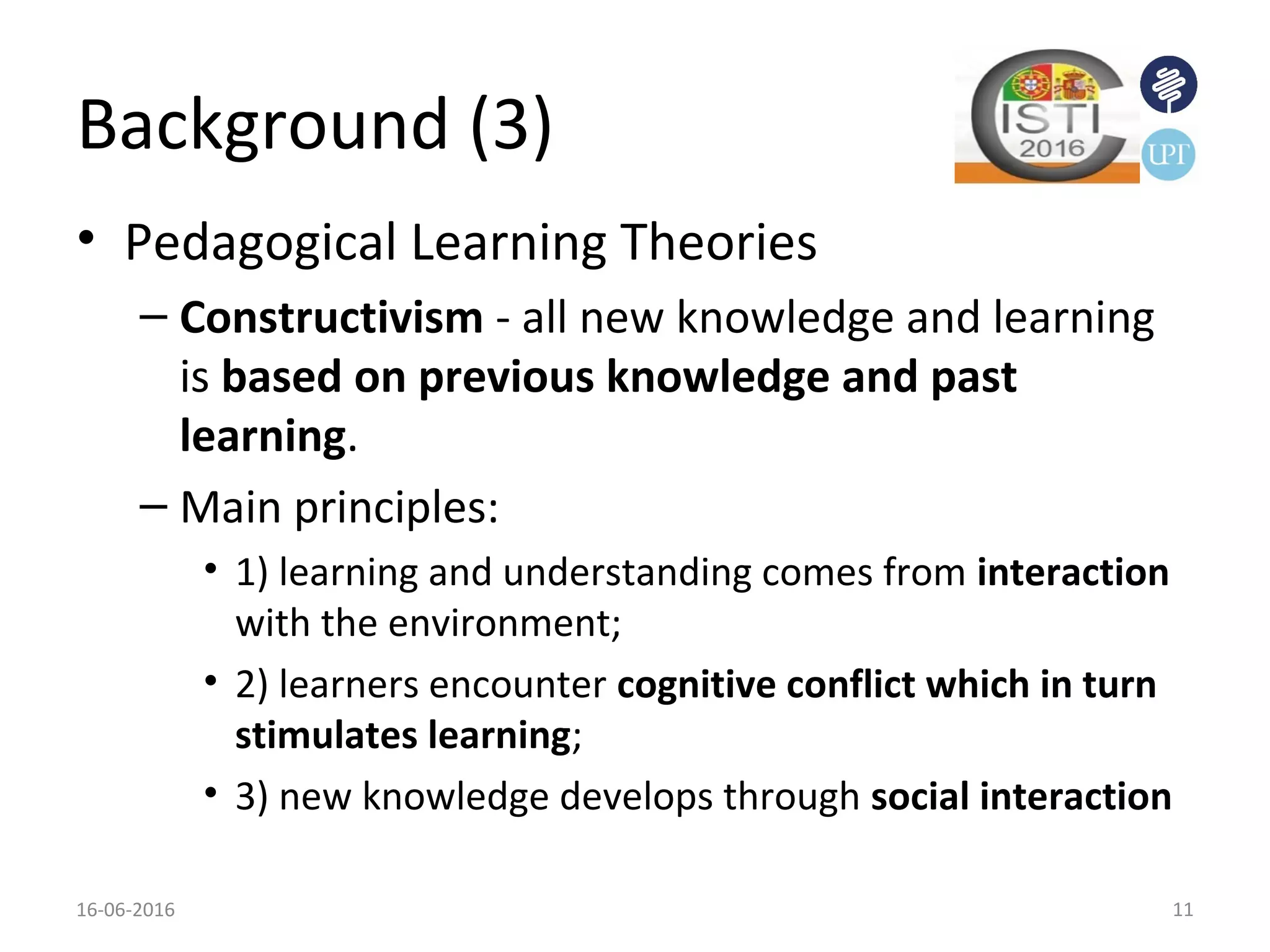 Background (3)

CISTI 2016

UPT

• Pedagogical Learning Theories

– Constructivism - all new knowledge and learning is based on previous knowledge and past learning.

– Main principles:

• 1) learning and understanding comes from interaction with the environment;

• 2) learners encounter cognitive conflict which in turn stimulates learning;

• 3) new knowledge develops through social interaction

16-06-2016

11